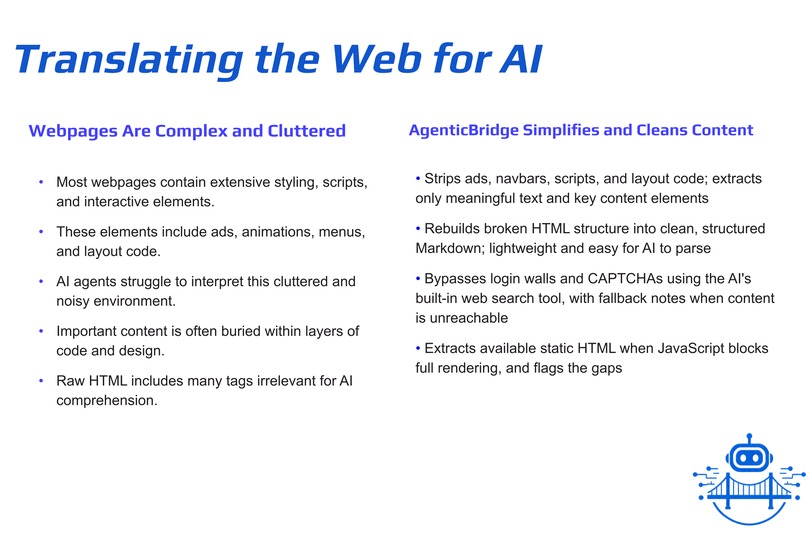 Translating the Web for AI

Webpages Are Complex and Cluttered

• Most webpages contain extensive styling, scripts, and interactive elements.

• These elements include ads, animations, menus, and layout code.

• AI agents struggle to interpret this cluttered and noisy environment.

• Important content is often buried within layers of code and design.

• Raw HTML includes many tags irrelevant for AI comprehension.

AgenticBridge Simplifies and Cleans Content

• Strips ads, navbars, scripts, and layout code; extracts only meaningful text and key content elements

• Rebuilds broken HTML structure into clean, structured Markdown; lightweight and easy for AI to parse

• Bypasses login walls and CAPTCHAs using the AI's built-in web search tool, with fallback notes when content is unreachable

• Extracts available static HTML when JavaScript blocks full rendering, and flags the gaps